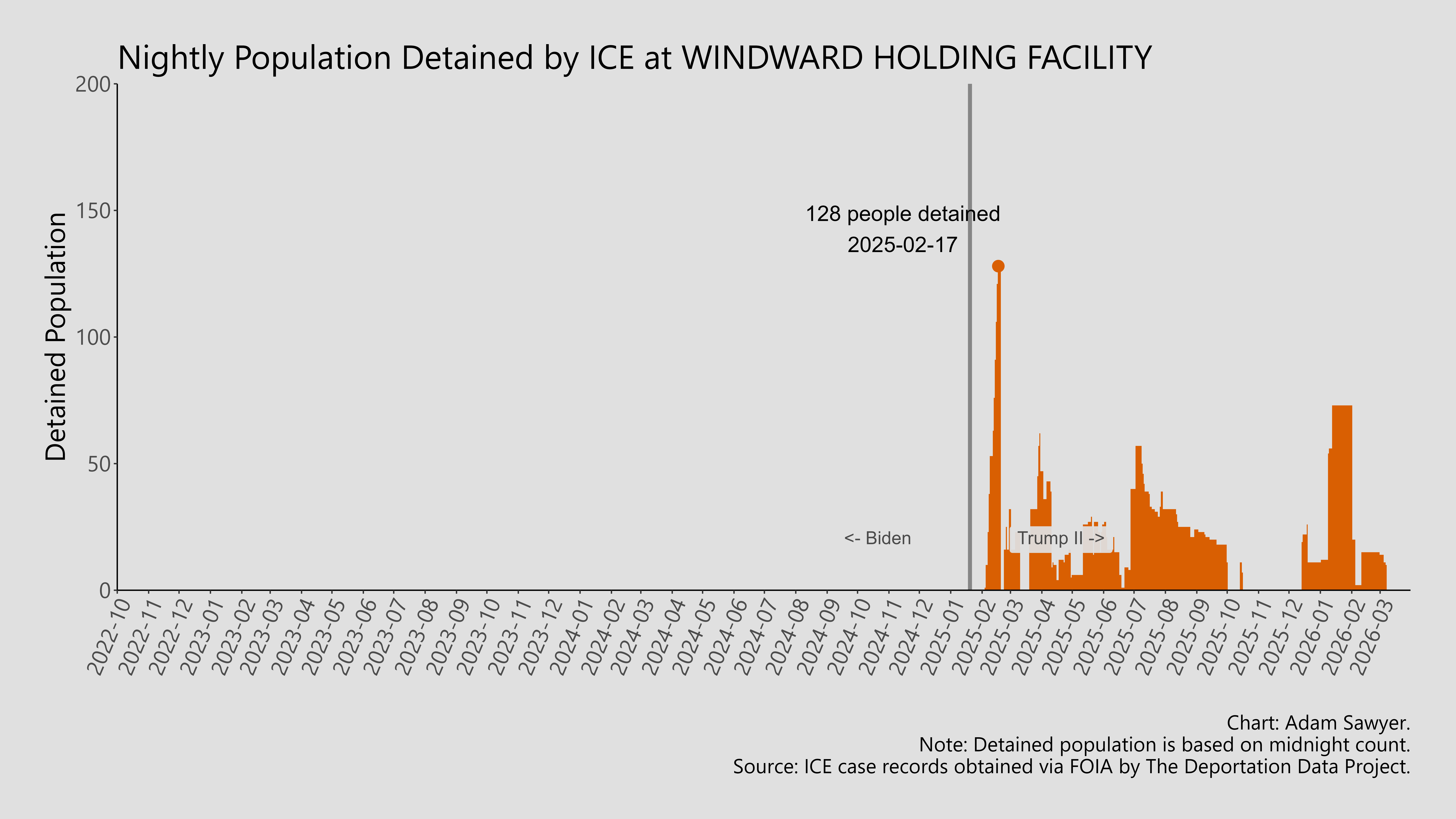 Nightly Population Detained by ICE at WINDWARD HOLDING FACILITY

Detained Population

200
150
100
50
0

128 people detained
2025-02-17

<- Biden
Trump II ->

2022-10
2022-11
2022-12
2023-01
2023-02
2023-03
2023-04
2023-05
2023-06
2023-07
2023-08
2023-09
2023-10
2023-11
2023-12
2024-01
2024-02
2024-03
2024-04
2024-05
2024-06
2024-07
2024-08
2024-09
2024-10
2024-11
2024-12
2025-01
2025-02
2025-03
2025-04
2025-05
2025-06
2025-07
2025-08
2025-09
2025-10
2025-11
2025-12
2026-01
2026-02
2026-03

Chart: Adam Sawyer.
Note: Detained population is based on midnight count.
Source: ICE case records obtained via FOIA by The Deportation Data Project.